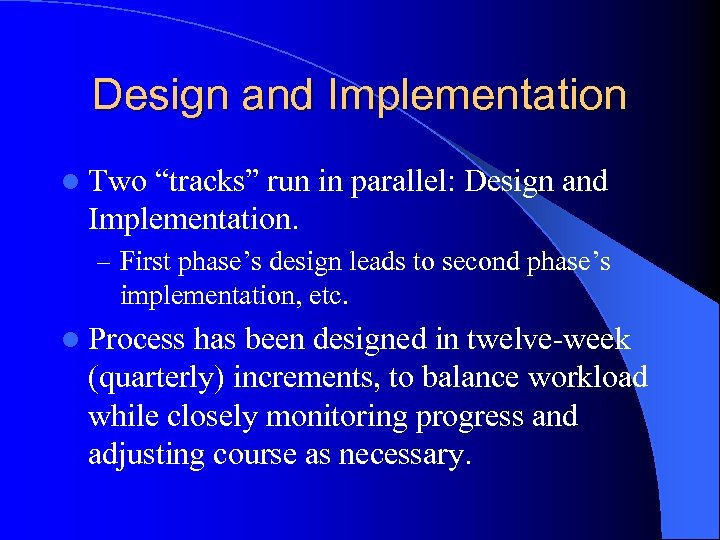 Design and Implementation

Two “tracks” run in parallel: Design and Implementation.

– First phase’s design leads to second phase’s implementation, etc.

Process has been designed in twelve-week (quarterly) increments, to balance workload while closely monitoring progress and adjusting course as necessary.